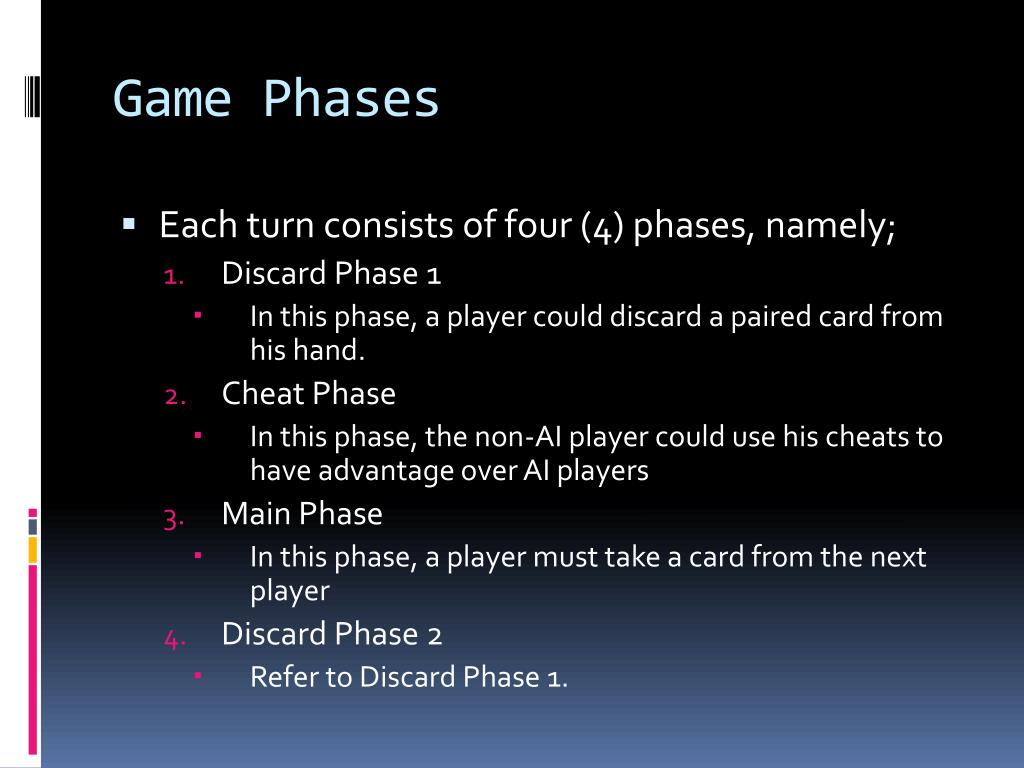 Game Phases

▪ Each turn consists of four (4) phases, namely;
1. Discard Phase 1
▪ In this phase, a player could discard a paired card from his hand.
2. Cheat Phase
▪ In this phase, the non-AI player could use his cheats to have advantage over AI players
3. Main Phase
▪ In this phase, a player must take a card from the next player
4. Discard Phase 2
▪ Refer to Discard Phase 1.